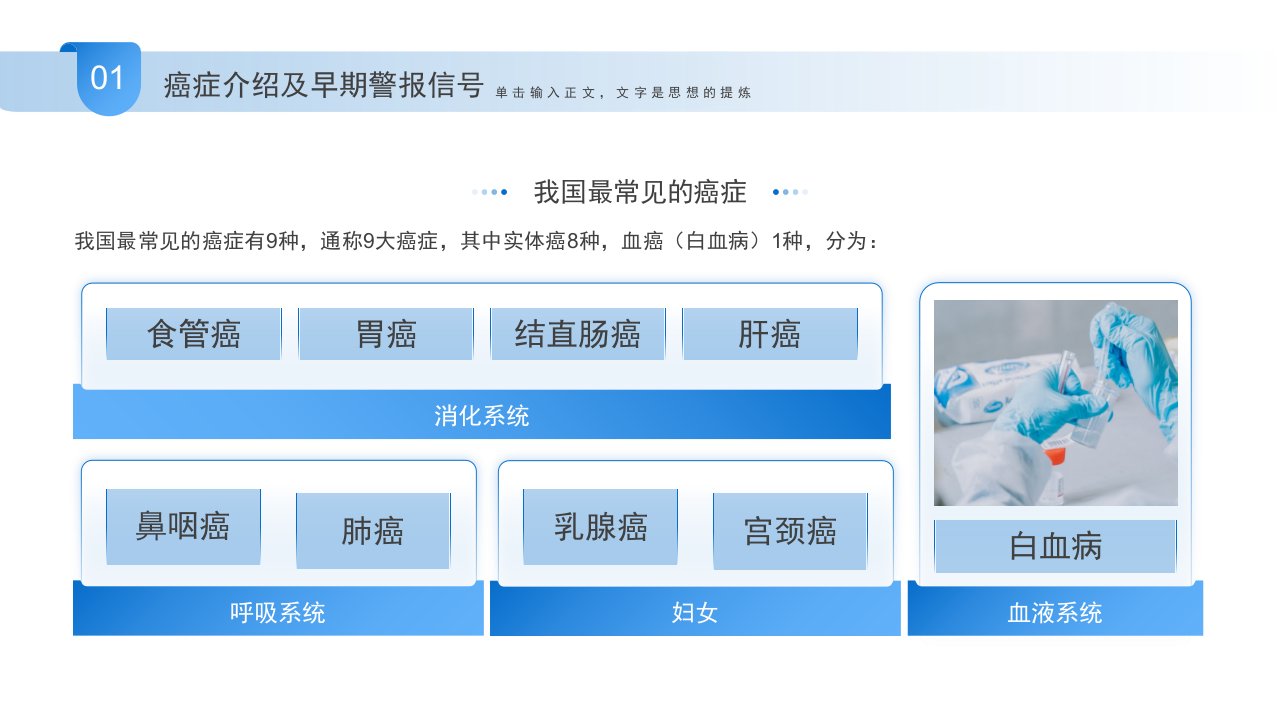 01 癌症介绍及早期警报信号 单击输入正文，文字是思想的提炼

我国最常见的癌症

我国最常见的癌症有9种，通称9大癌症，其中实体癌8种，血癌（白血病）1种，分为：

食管癌 胃癌 结直肠癌 肝癌

消化系统

鼻咽癌 肺癌

呼吸系统

乳腺癌 宫颈癌

妇女

白血病

血液系统